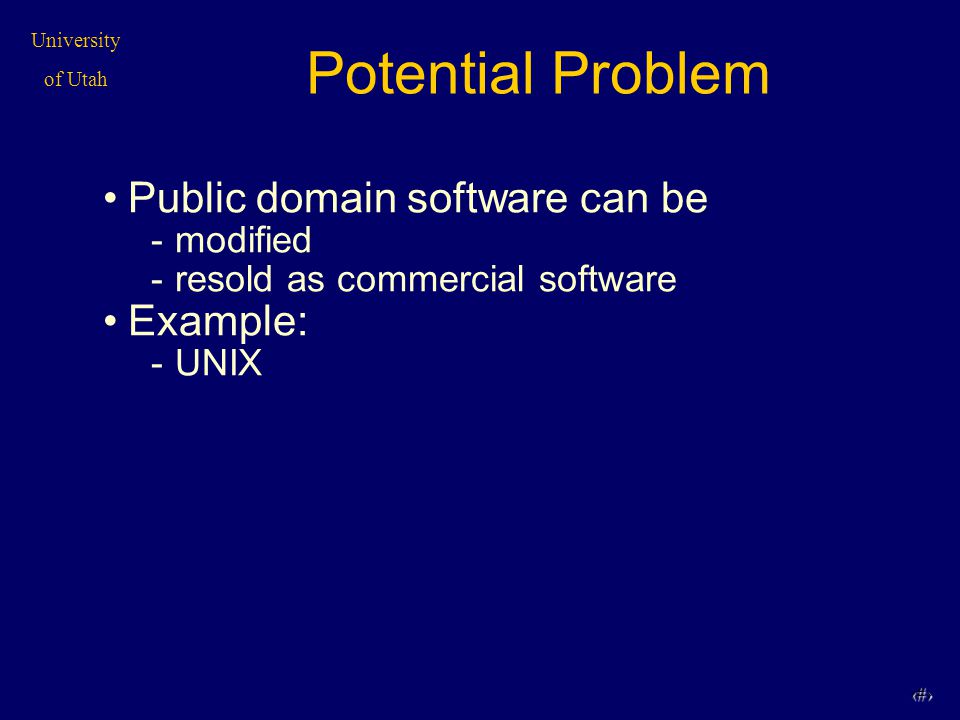 University
of Utah

Potential Problem

• Public domain software can be
- modified
- resold as commercial software
• Example:
- UNIX

‹#›